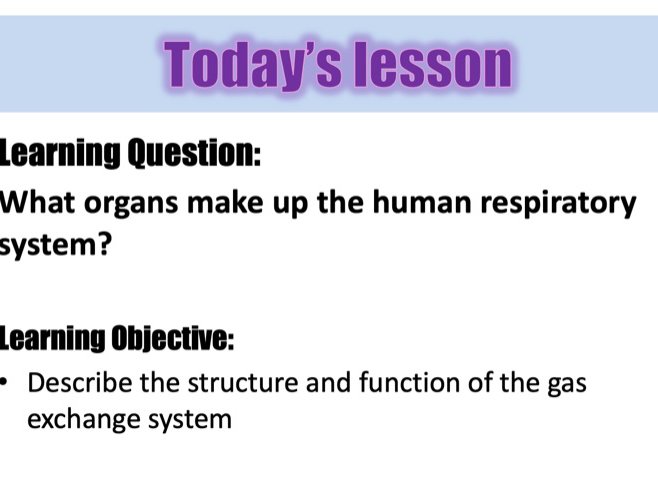 Today's lesson

Learning Question:

What organs make up the human respiratory system?

Learning Objective:

• Describe the structure and function of the gas exchange system